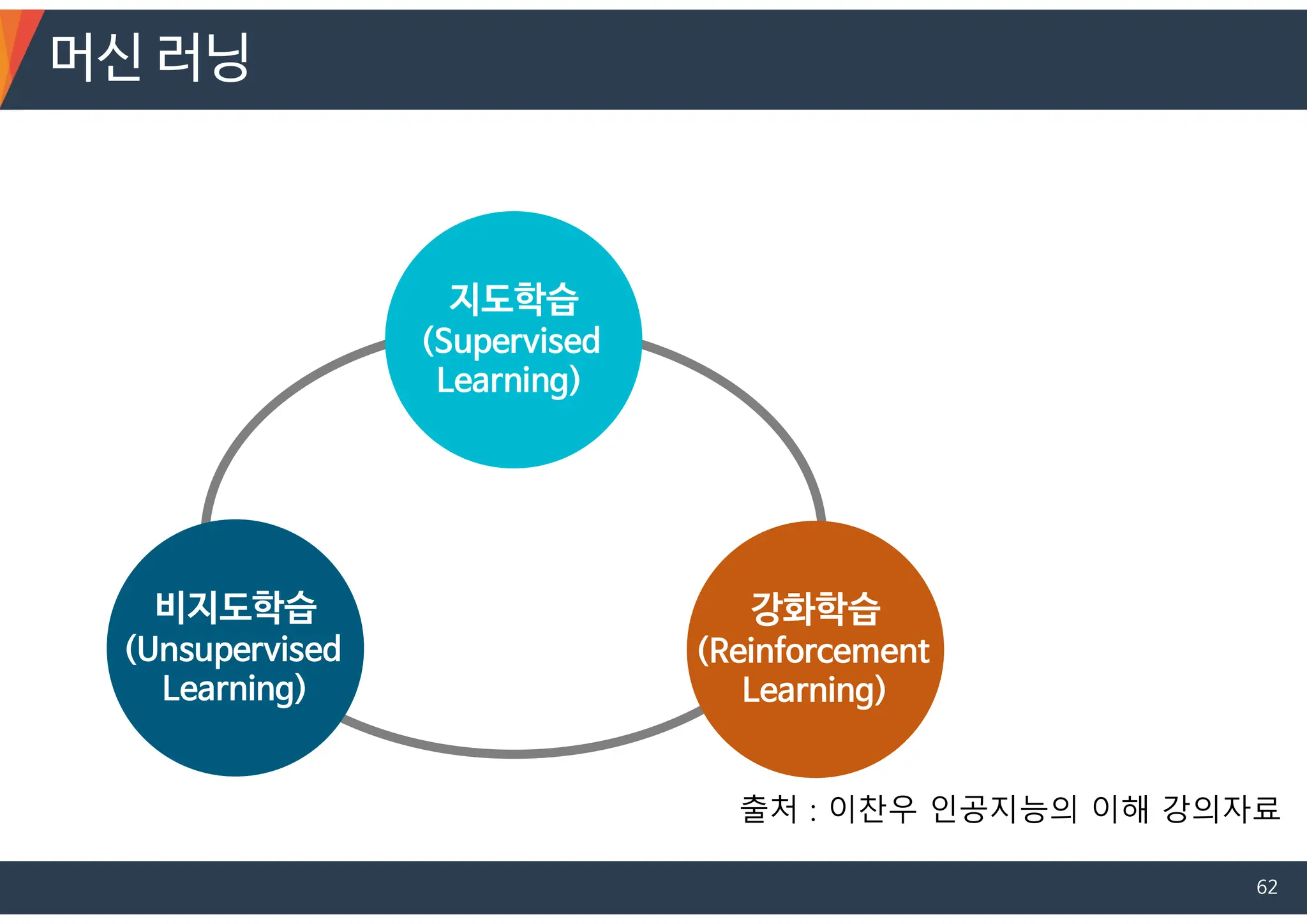 머신 러닝

지도학습
(Supervised Learning)

비지도학습
(Unsupervised Learning)

강화학습
(Reinforcement Learning)

출처 : 이찬우 인공지능의 이해 강의자료

62